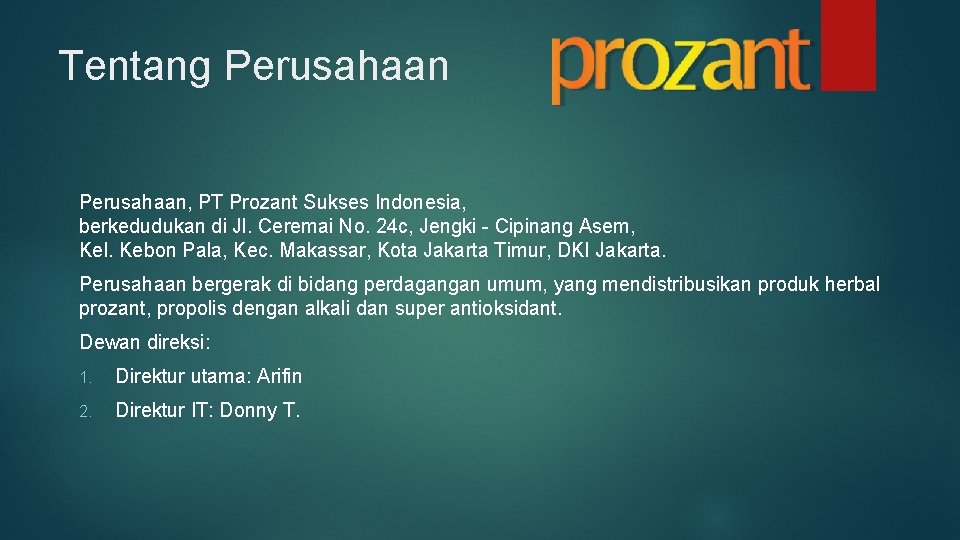 Tentang Perusahaan

prozant

Perusahaan, PT Prozant Sukses Indonesia, berkedudukan di Jl. Ceremai No. 24c, Jengki - Cipinang Asem, Kel. Kebon Pala, Kec. Makassar, Kota Jakarta Timur, DKI Jakarta.

Perusahaan bergerak di bidang perdagangan umum, yang mendistribusikan produk herbal prozant, propolis dengan alkali dan super antioksidant.

Dewan direksi:

1. Direktur utama: Arifin
2. Direktur IT: Donny T.